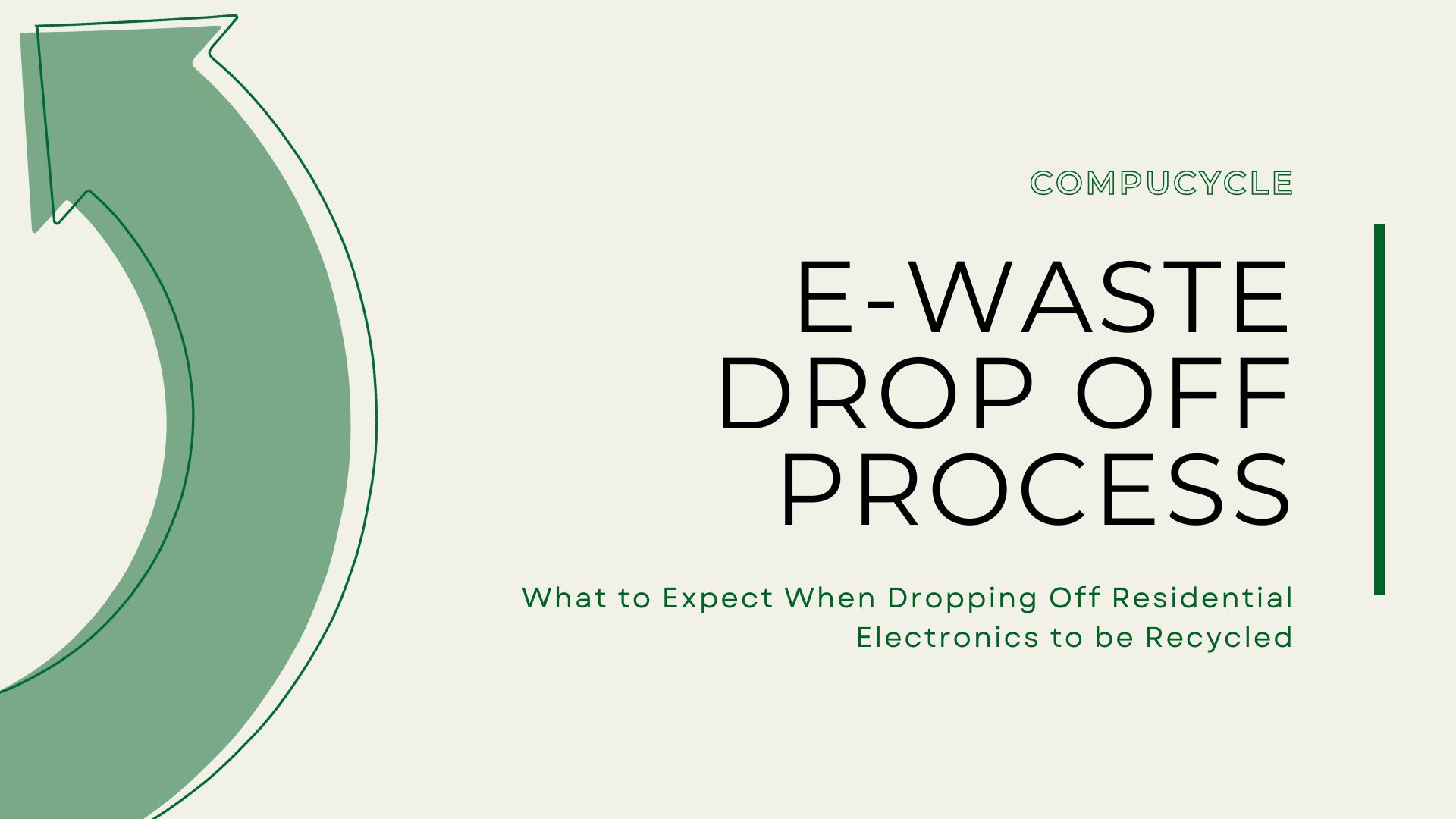 COMPUCYCLE

E-WASTE DROP OFF PROCESS

What to Expect When Dropping Off Residential Electronics to be Recycled